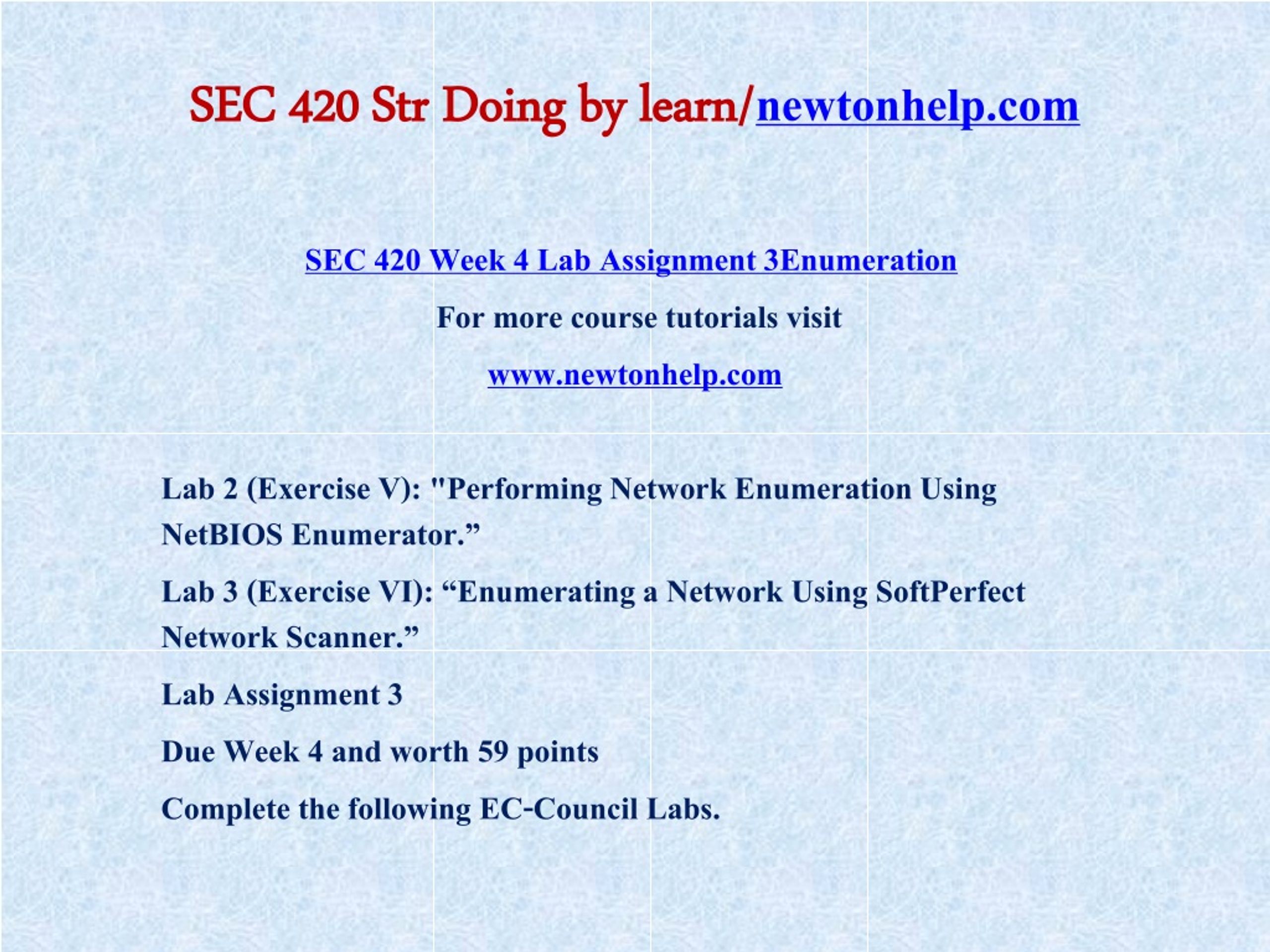 SEC 420 Str Doing by learn/newtonhelp.com

SEC 420 Week 4 Lab Assignment 3Enumeration

For more course tutorials visit

www.newtonhelp.com

Lab 2 (Exercise V): "Performing Network Enumeration Using NetBIOS Enumerator.”

Lab 3 (Exercise VI): “Enumerating a Network Using SoftPerfect Network Scanner.”

Lab Assignment 3

Due Week 4 and worth 59 points

Complete the following EC-Council Labs.